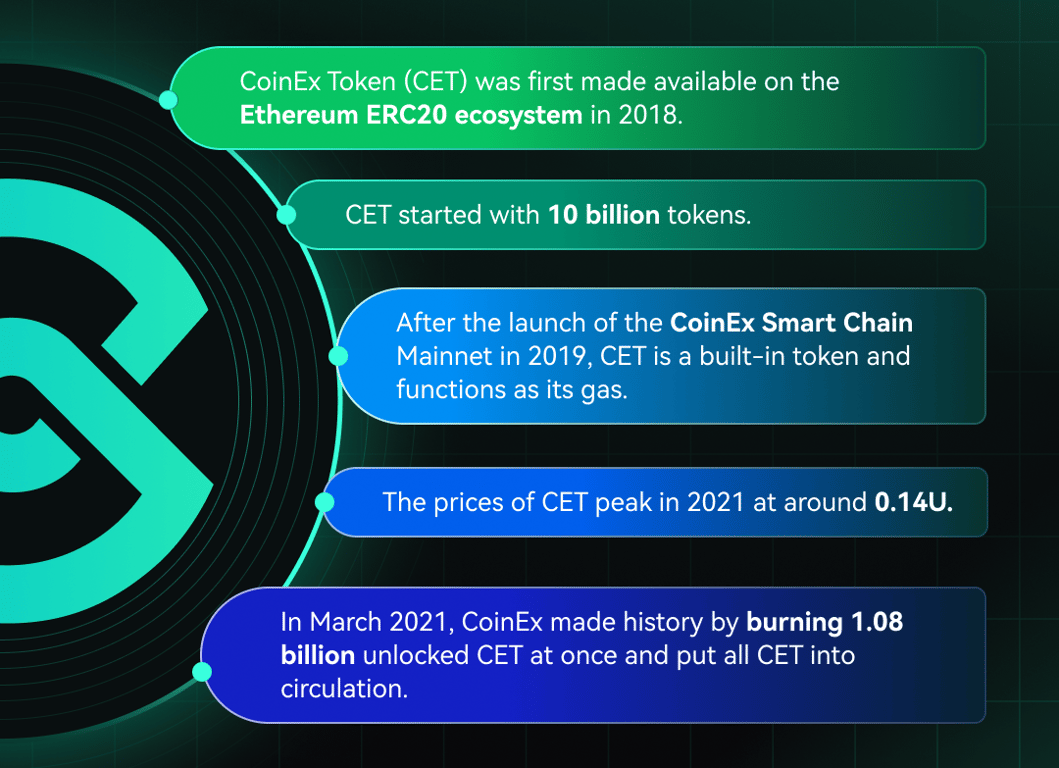 CoinEx Token (CET) was first made available on the Ethereum ERC20 ecosystem in 2018.

CET started with 10 billion tokens.

After the launch of the CoinEx Smart Chain Mainnet in 2019, CET is a built-in token and functions as its gas.

The prices of CET peak in 2021 at around 0.14U.

In March 2021, CoinEx made history by burning 1.08 billion unlocked CET at once and put all CET into circulation.